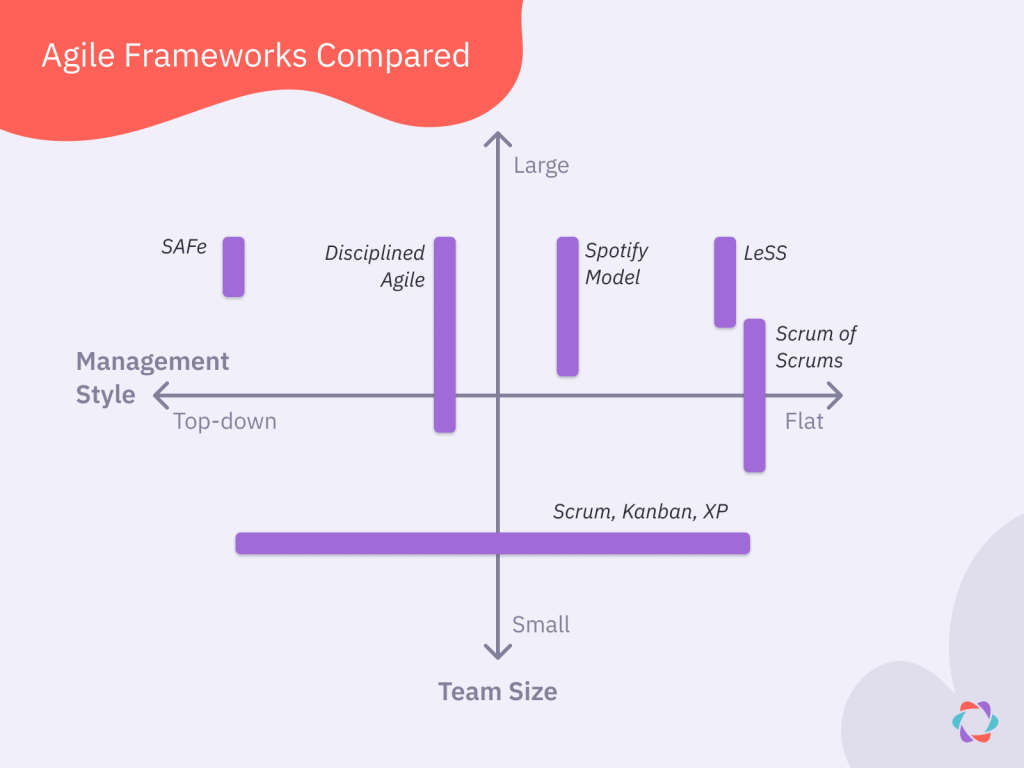 Agile Frameworks Compared

Large

SAFe

Disciplined Agile

Spotify Model

LeSS

Scrum of Scrums

Management Style

Top-down

Flat

Scrum, Kanban, XP

Small

Team Size